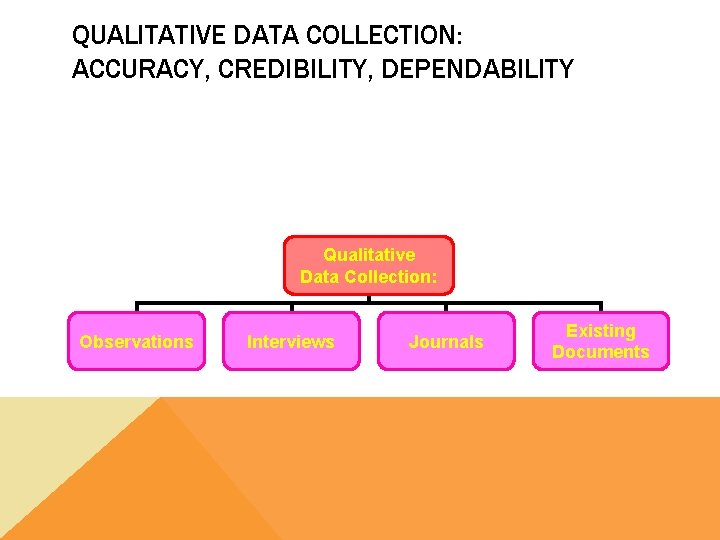 QUALITATIVE DATA COLLECTION:
ACCURACY, CREDIBILITY, DEPENDABILITY

Qualitative Data Collection:

Observations

Interviews

Journals

Existing Documents